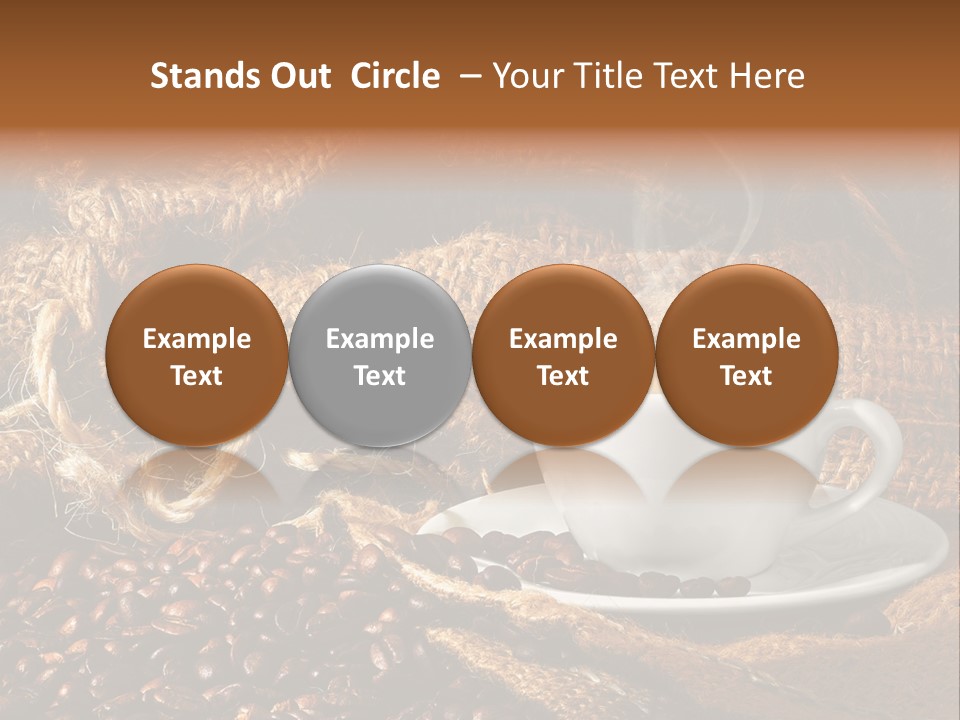 Stands Out Circle – Your Title Text Here

Example Text

Example Text

Example Text

Example Text